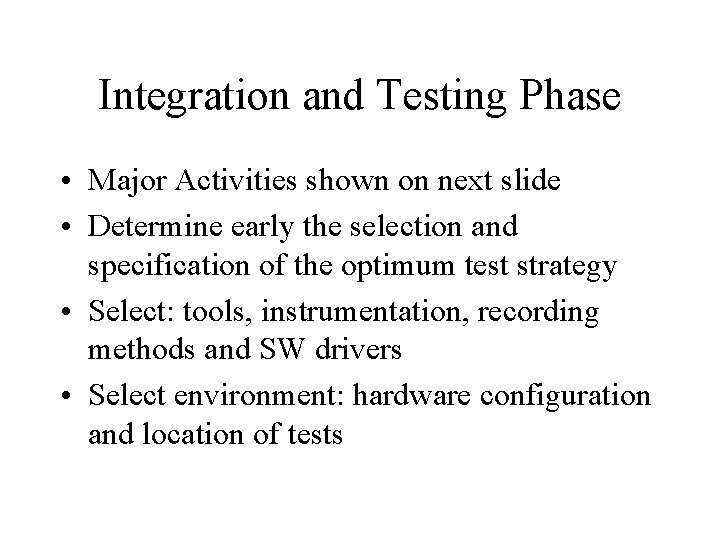 Integration and Testing Phase

• Major Activities shown on next slide
• Determine early the selection and specification of the optimum test strategy
• Select: tools, instrumentation, recording methods and SW drivers
• Select environment: hardware configuration and location of tests